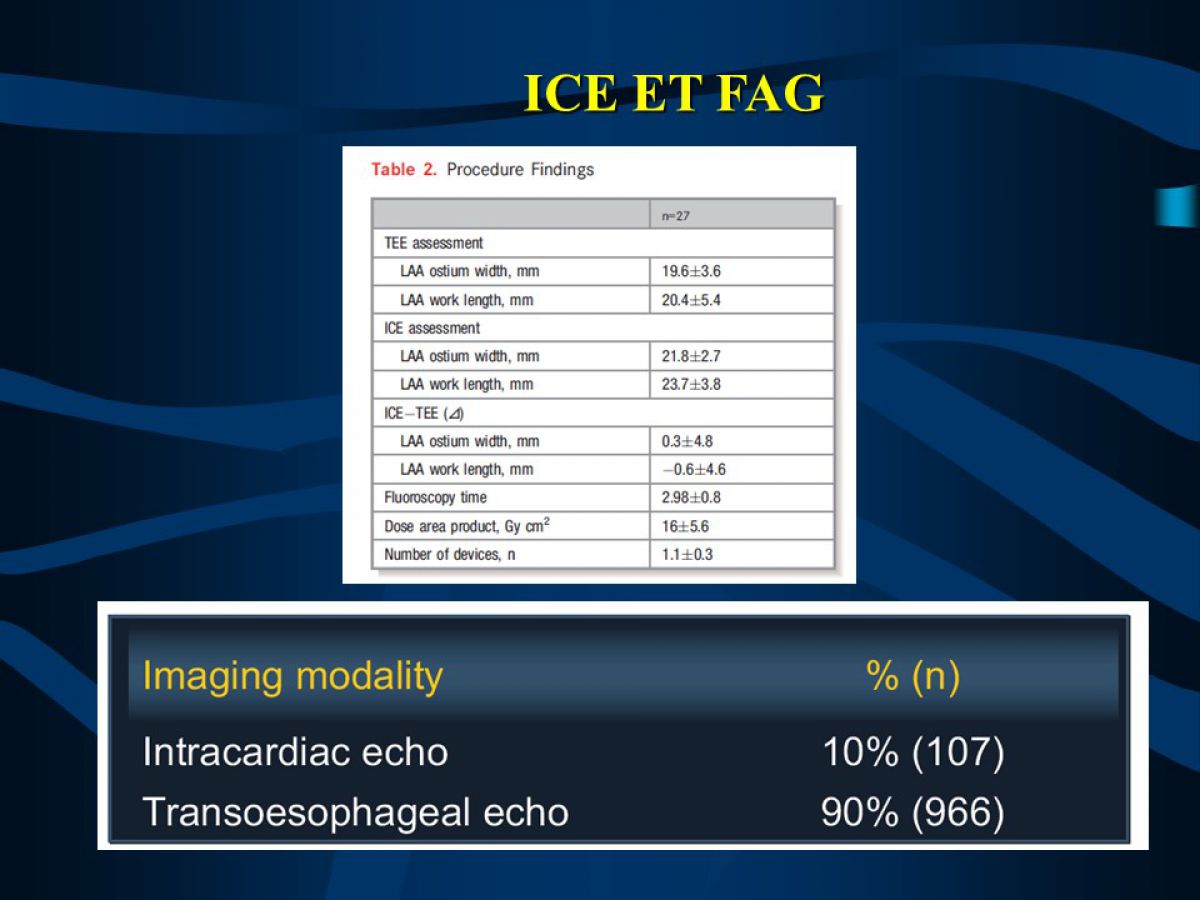 ICE ET FAG

Table 2. Procedure Findings

| | n=27 |
|---|---|
| TEE assessment | |
| LAA ostium width, mm | 19.6±3.6 |
| LAA work length, mm | 20.4±5.4 |
| ICE assessment | |
| LAA ostium width, mm | 21.8±2.7 |
| LAA work length, mm | 23.7±3.8 |
| ICE−TEE (⊿) | |
| LAA ostium width, mm | 0.3±4.8 |
| LAA work length, mm | −0.6±4.6 |
| Fluoroscopy time | 2.98±0.8 |
| Dose area product, Gy $cm^2$ | 16±5.6 |
| Number of devices, n | 1.1±0.3 |

| Imaging modality | % (n) |
|---|---|
| Intracardiac echo | 10% (107) |
| Transoesophageal echo | 90% (966) |